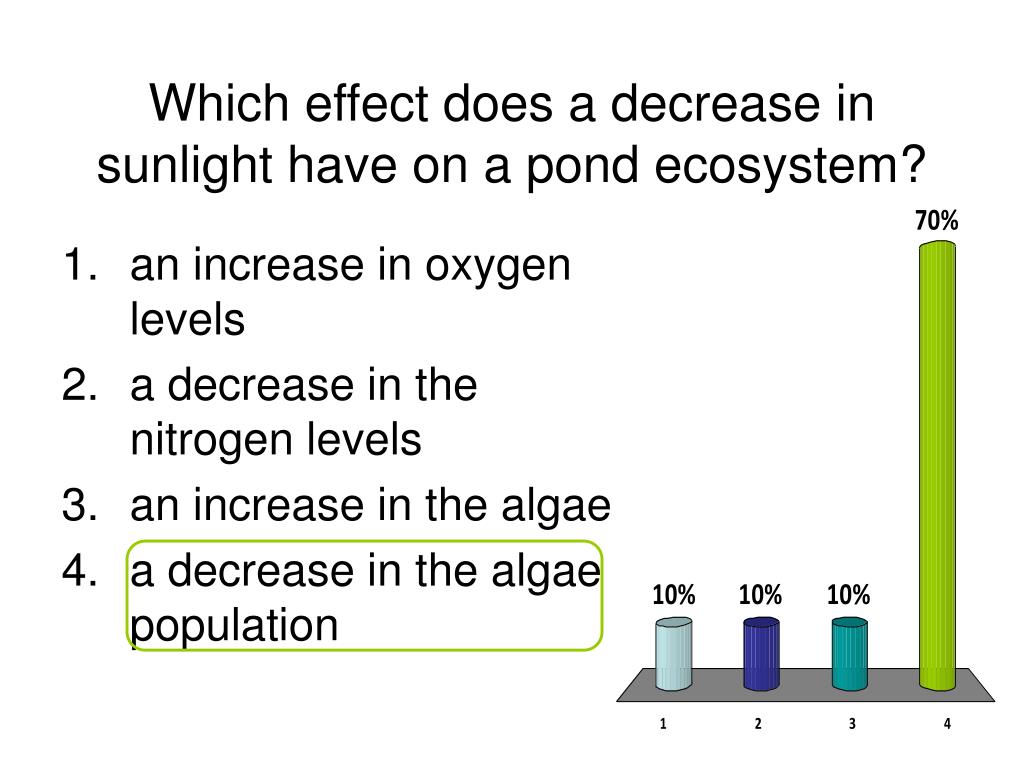 Which effect does a decrease in sunlight have on a pond ecosystem?

1. an increase in oxygen levels
2. a decrease in the nitrogen levels
3. an increase in the algae
4. a decrease in the algae population

70%
10%
10%
10%
1
2
3
4